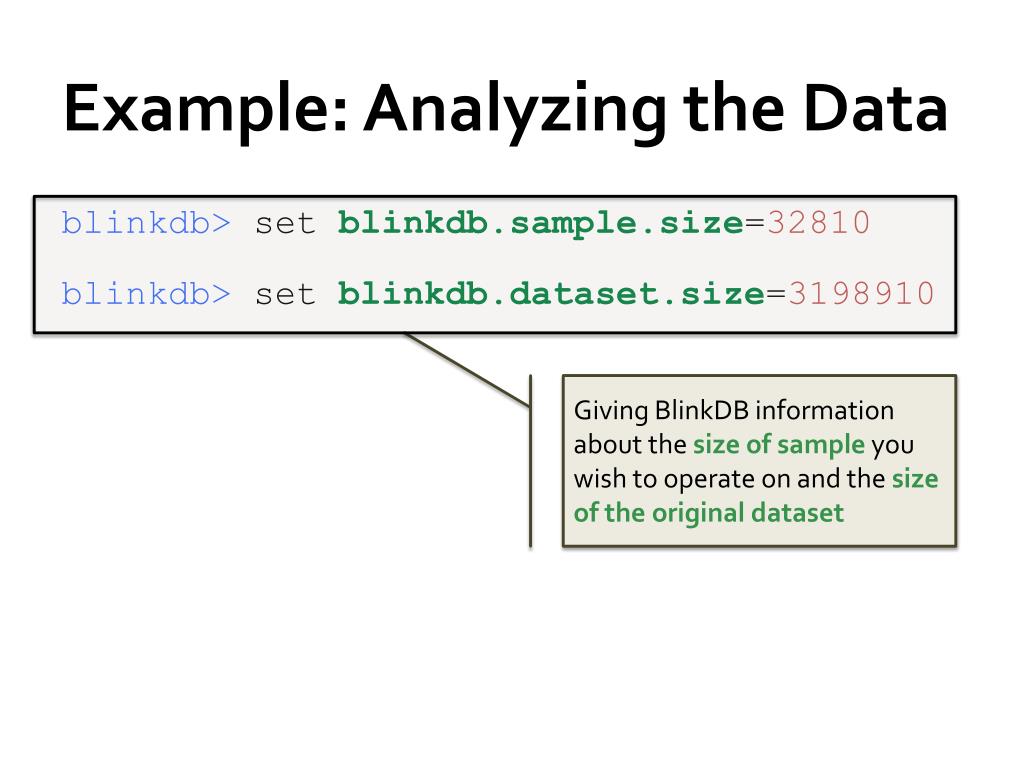 Example: Analyzing the Data

blinkdb> set blinkdb.sample.size=32810

blinkdb> set blinkdb.dataset.size=3198910

Giving BlinkDB information about the size of sample you wish to operate on and the size of the original dataset